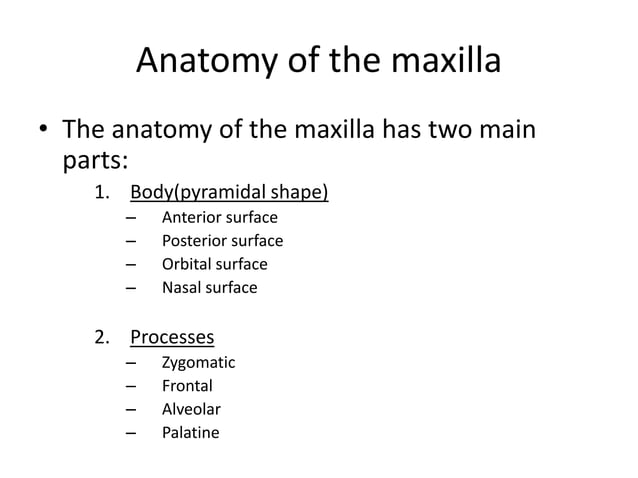 Anatomy of the maxilla

• The anatomy of the maxilla has two main parts:

1. Body(pyramidal shape)
– Anterior surface
– Posterior surface
– Orbital surface
– Nasal surface

2. Processes
– Zygomatic
– Frontal
– Alveolar
– Palatine